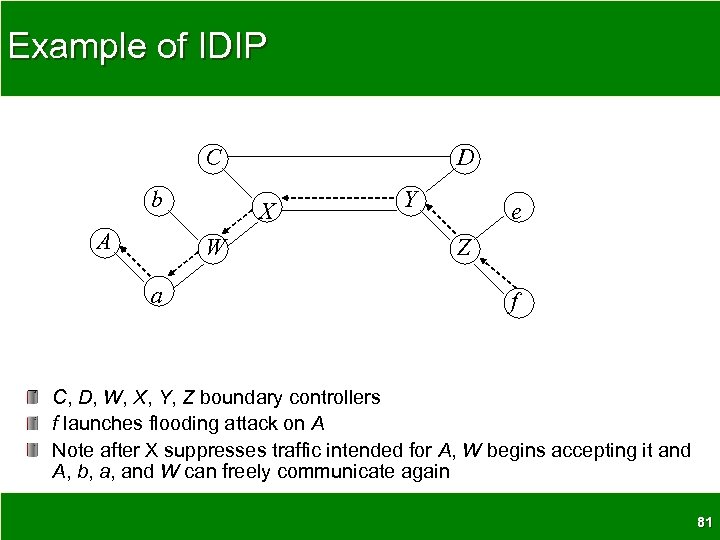 Example of IDIP

C

D

b

X

Y

e

A

W

Z

a

f

C, D, W, X, Y, Z boundary controllers

f launches flooding attack on A

Note after X suppresses traffic intended for A, W begins accepting it and A, b, a, and W can freely communicate again

81